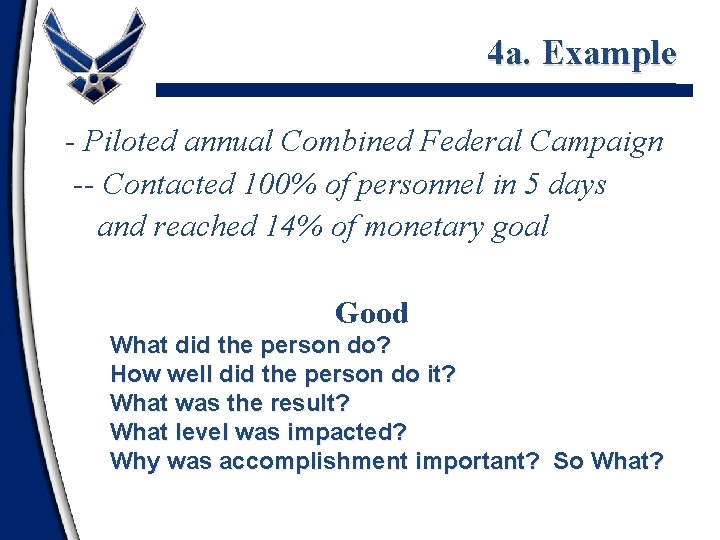 4a. Example

- Piloted annual Combined Federal Campaign
-- Contacted 100% of personnel in 5 days and reached 14% of monetary goal

Good

What did the person do?
How well did the person do it?
What was the result?
What level was impacted?
Why was accomplishment important? So What?